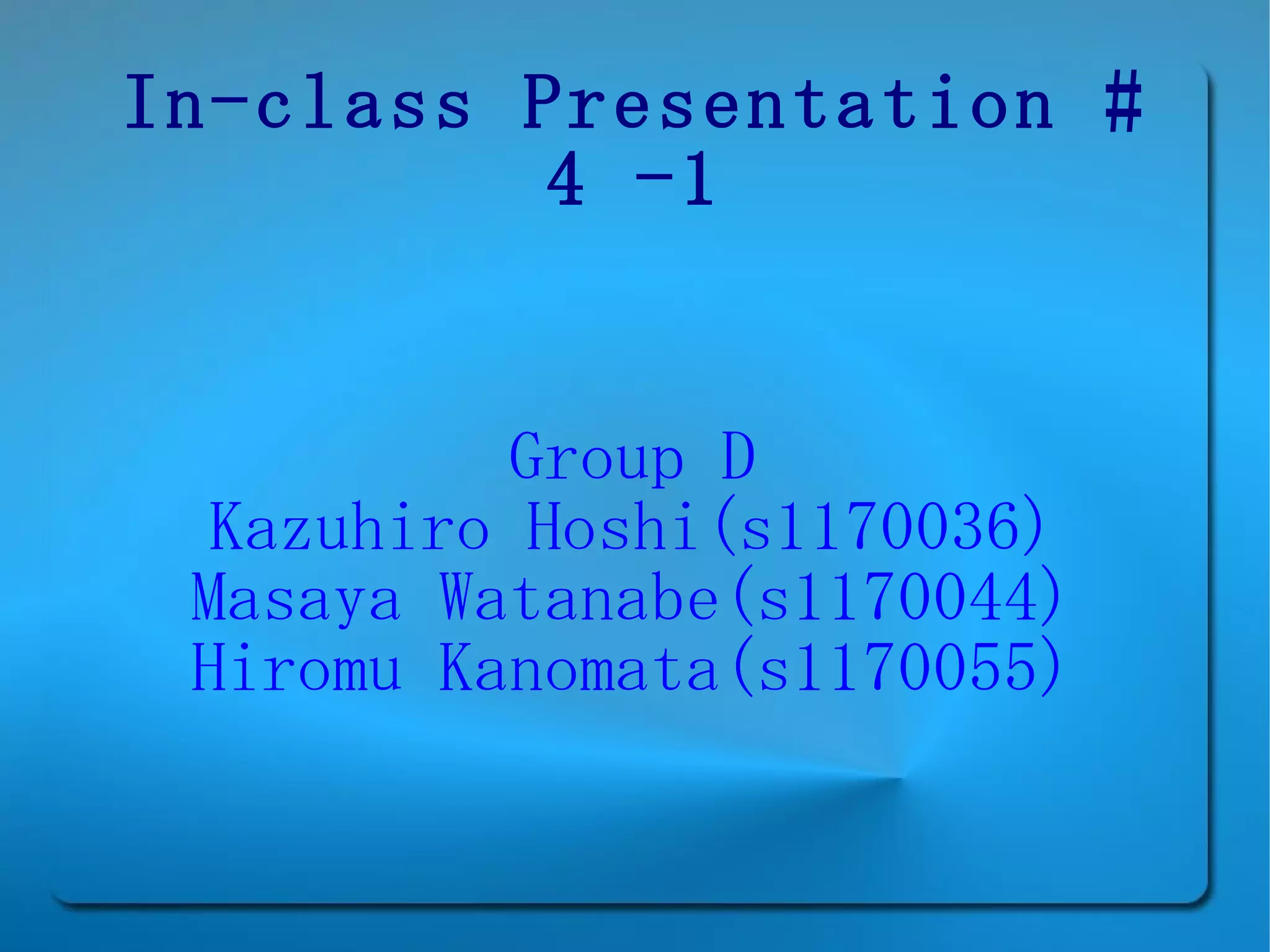 In-class Presentation # 4 -1

Group D
Kazuhiro Hoshi(s1170036)
Masaya Watanabe(s1170044)
Hiromu Kanomata(s1170055)